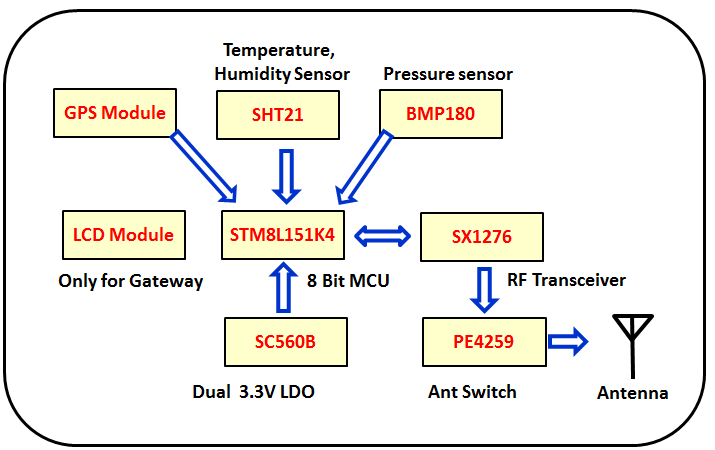 Temperature, Humidity Sensor

Pressure sensor

GPS Module

SHT21

BMP180

LCD Module

STM8L151K4

SX1276

Only for Gateway

8 Bit MCU

RF Transceiver

SC560B

PE4259

Dual 3.3V LDO

Ant Switch

Antenna